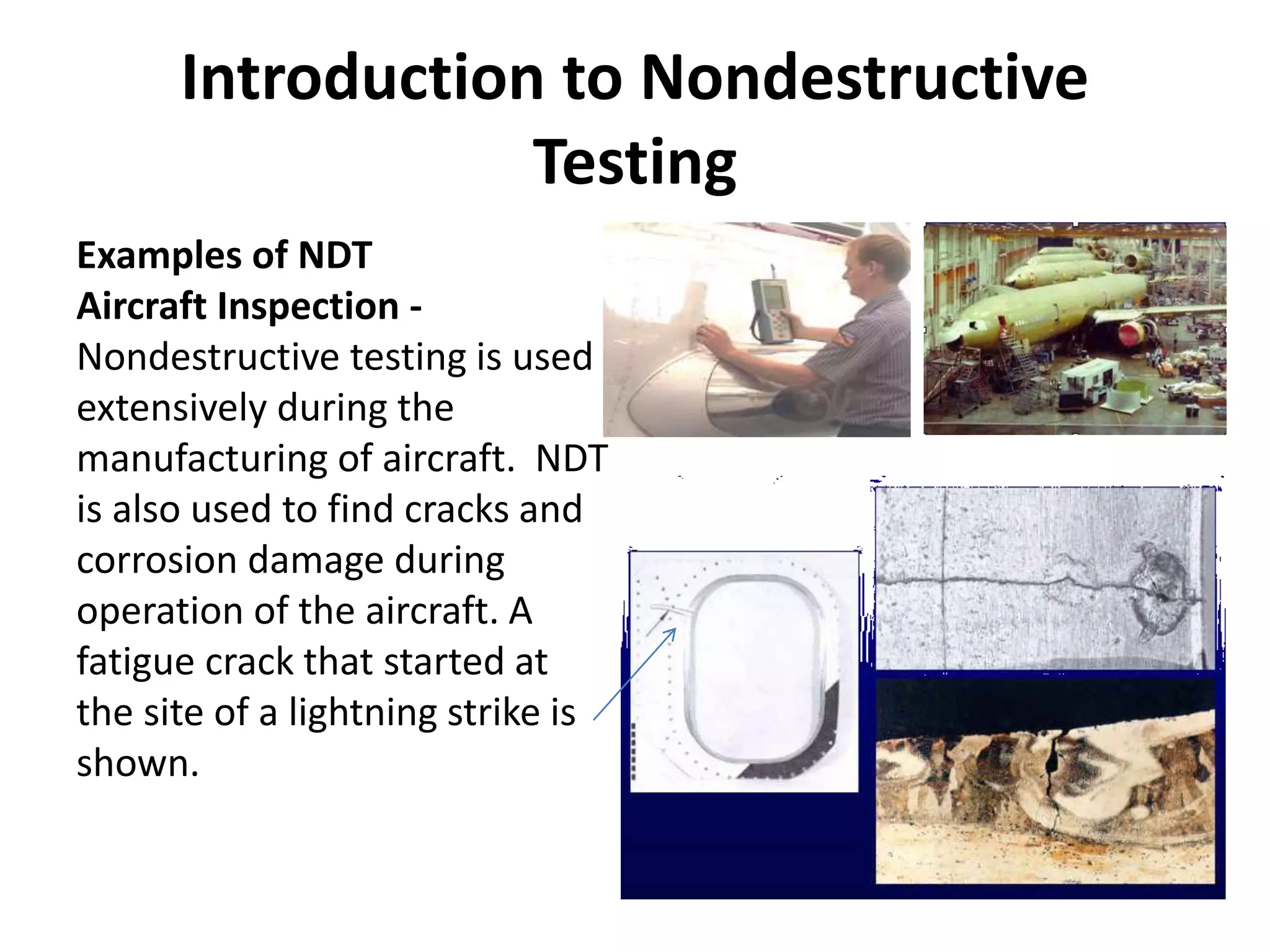 Introduction to Nondestructive Testing

Examples of NDT
Aircraft Inspection - Nondestructive testing is used extensively during the manufacturing of aircraft. NDT is also used to find cracks and corrosion damage during operation of the aircraft. A fatigue crack that started at the site of a lightning strike is shown.